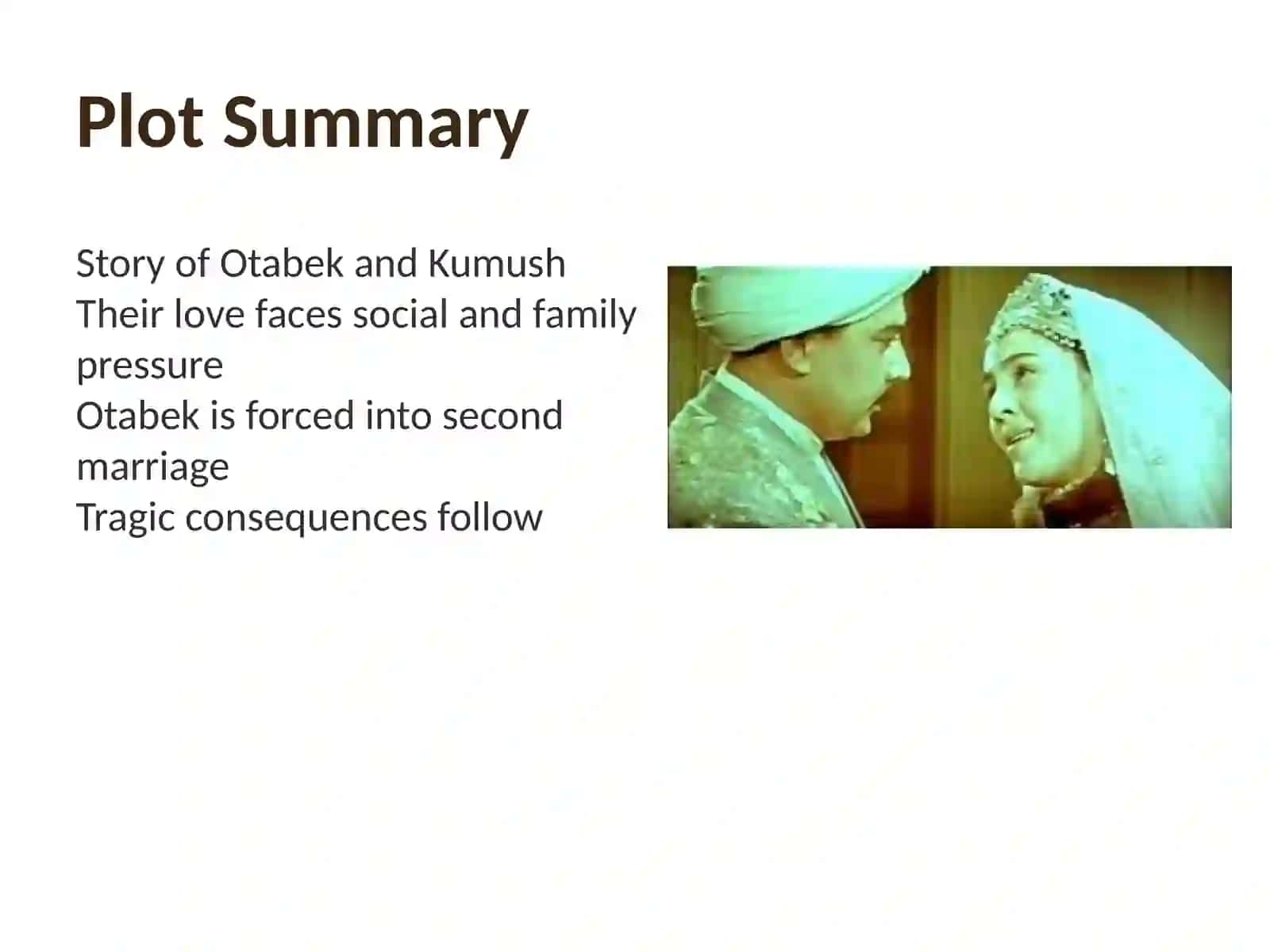 Plot Summary

Story of Otabek and Kumush
Their love faces social and family pressure
Otabek is forced into second marriage
Tragic consequences follow